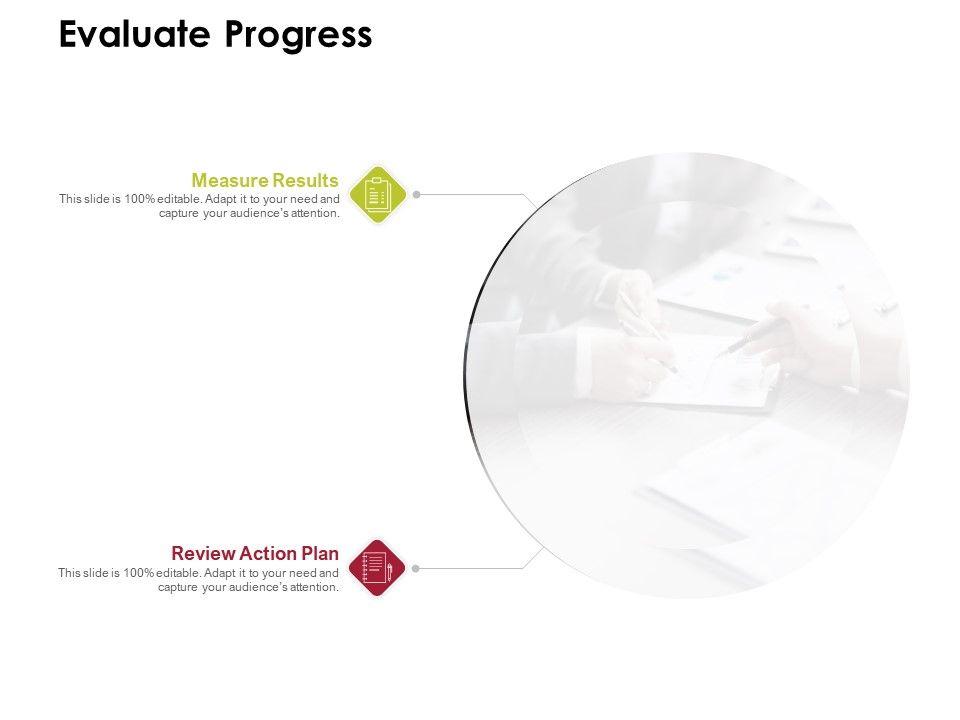 Evaluate Progress

Measure Results
This slide is 100% editable. Adapt it to your need and capture your audience's attention.

Review Action Plan
This slide is 100% editable. Adapt it to your need and capture your audience's attention.